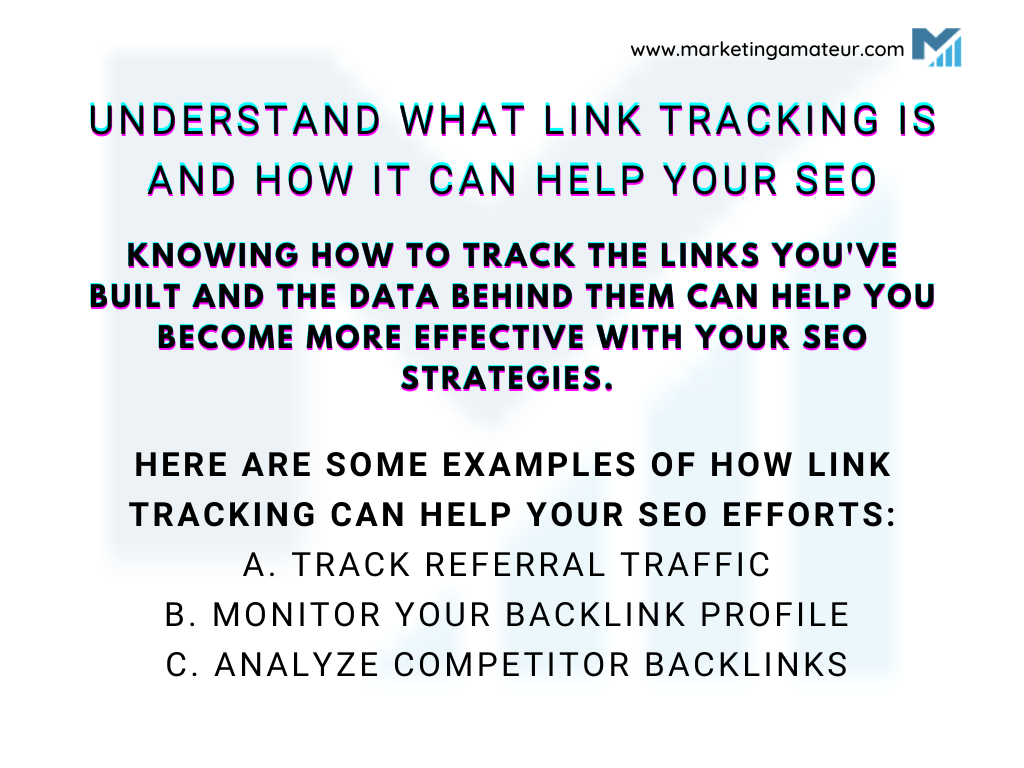 www.marketingamateur.com

UNDERSTAND WHAT LINK TRACKING IS AND HOW IT CAN HELP YOUR SEO

KNOWING HOW TO TRACK THE LINKS YOU'VE BUILT AND THE DATA BEHIND THEM CAN HELP YOU BECOME MORE EFFECTIVE WITH YOUR SEO STRATEGIES.

HERE ARE SOME EXAMPLES OF HOW LINK TRACKING CAN HELP YOUR SEO EFFORTS:
A. TRACK REFERRAL TRAFFIC
B. MONITOR YOUR BACKLINK PROFILE
C. ANALYZE COMPETITOR BACKLINKS